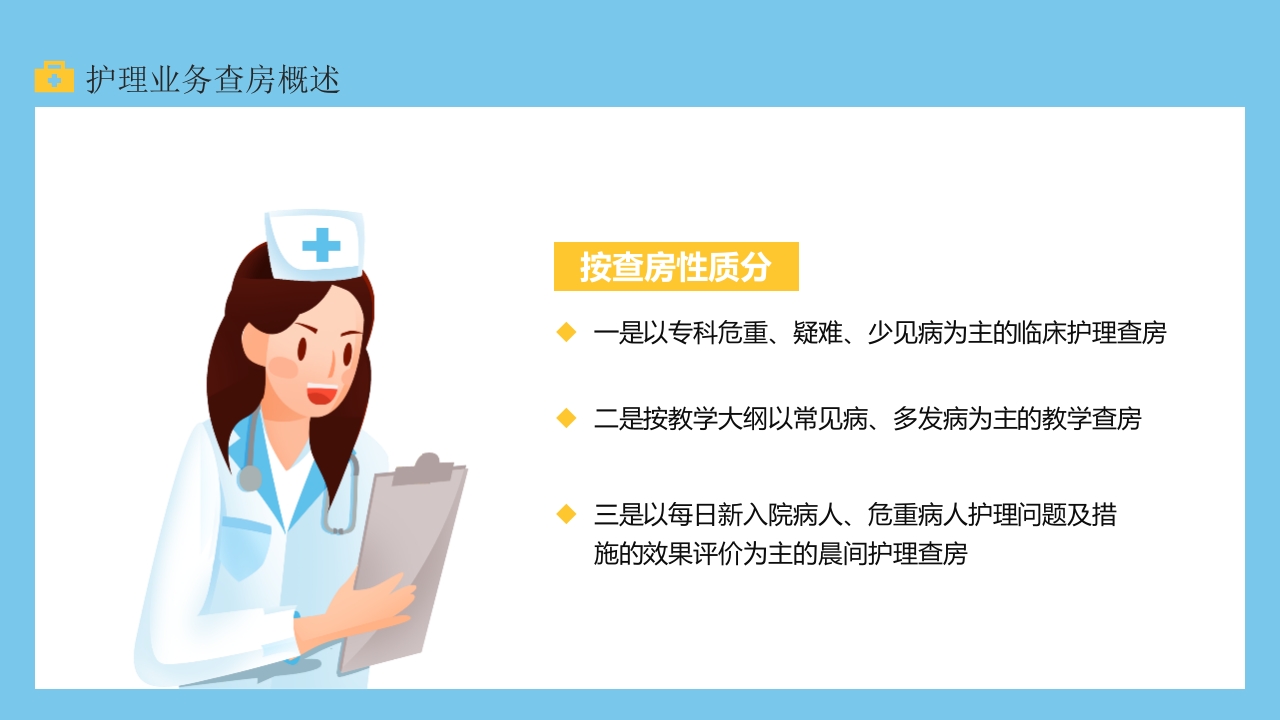 护理业务查房概述

按查房性质分

◆ 一是以专科危重、疑难、少见病为主的临床护理查房

◆ 二是按教学大纲以常见病、多发病为主的教学查房

◆ 三是以每日新入院病人、危重病人护理问题及措施的效果评价为主的晨间护理查房